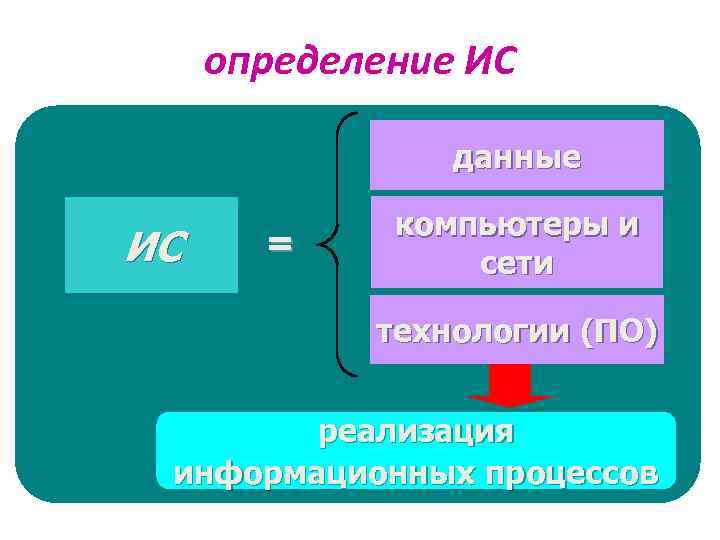 определение ИС

ИС

=

данные

компьютеры и сети

технологии (ПО)

реализация информационных процессов